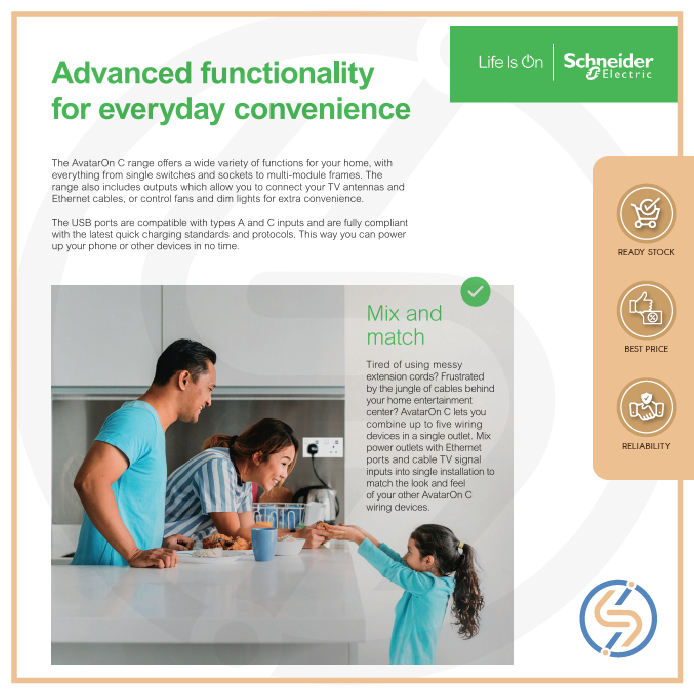 Advanced functionality for everyday convenience

Life Is On | Schneider Electric

The AvatarOn C range offers a wide variety of functions for your home, with everything from single switches and sockets to multi-module frames. The range also includes outputs which allow you to connect your TV antennas and Ethernet cables, or control fans and dim lights for extra convenience.

The USB ports are compatible with types A and C inputs and are fully compliant with the latest quick charging standards and protocols. This way you can power up your phone or other devices in no time.

READY STOCK

BEST PRICE

RELIABILITY

Mix and match

Tired of using messy extension cords? Frustrated by the jungle of cables behind your home entertainment center? AvatarOn C lets you combine up to five wiring devices in a single outlet. Mix power outlets with Ethernet ports and cable TV signal inputs into single installation to match the look and feel of your other AvatarOn C wiring devices.